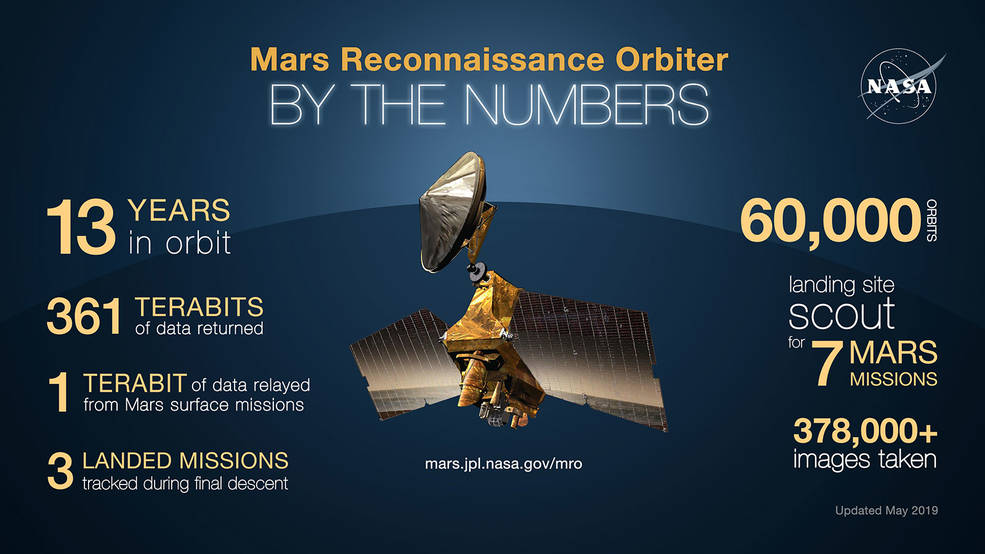 Mars Reconnaissance Orbiter
BY THE NUMBERS

NASA

13 YEARS in orbit

361 TERABITS of data returned

1 TERABIT of data relayed from Mars surface missions

3 LANDED MISSIONS tracked during final descent

mars.jpl.nasa.gov/mro

60,000 ORBITS

landing site scout for 7 MARS MISSIONS

378,000+ images taken

Updated May 2019